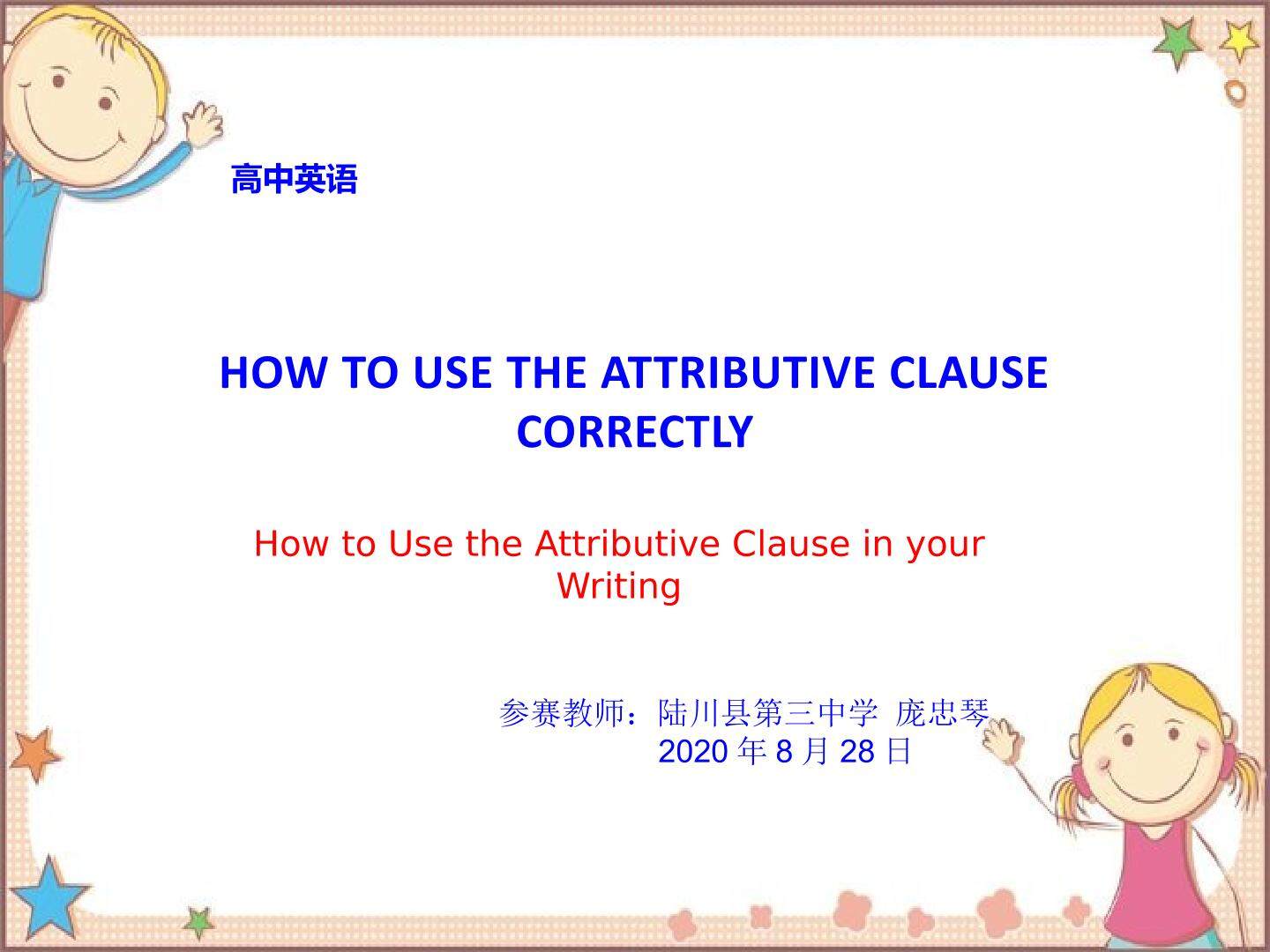 高中英语

HOW TO USE THE ATTRIBUTIVE CLAUSE CORRECTLY

How to Use the Attributive Clause in your Writing

参赛教师：陆川县第三中学 庞忠琴
2020 年 8 月 28 日